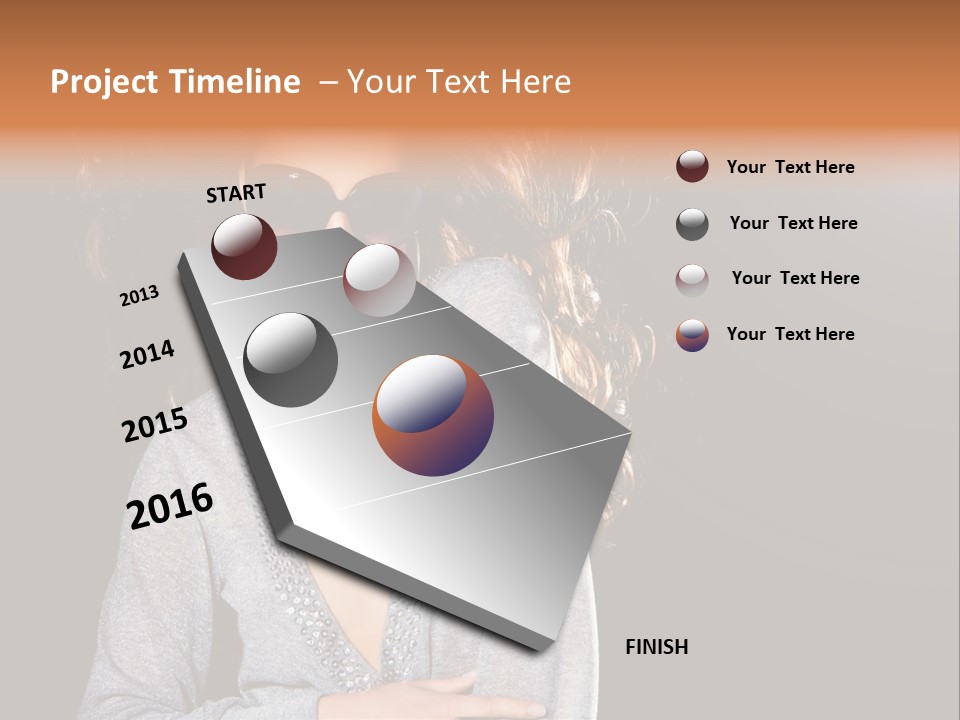 Project Timeline – Your Text Here

START

2013

2014

2015

2016

FINISH

Your Text Here

Your Text Here

Your Text Here

Your Text Here